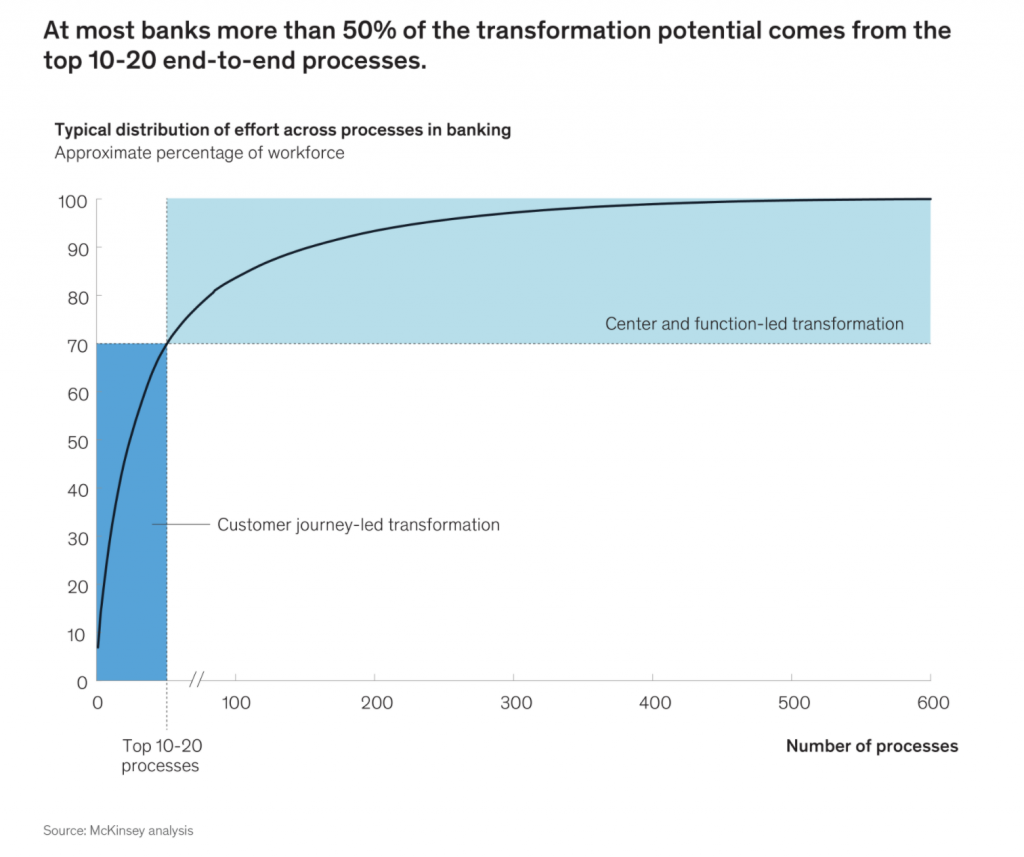 At most banks more than 50% of the transformation potential comes from the top 10-20 end-to-end processes.

Typical distribution of effort across processes in banking
Approximate percentage of workforce

100
90
80
70
60
50
40
30
20
10
0

Center and function-led transformation

Customer journey-led transformation

0
//
100
200
300
400
500
600

Top 10-20 processes

Number of processes

Source: McKinsey analysis